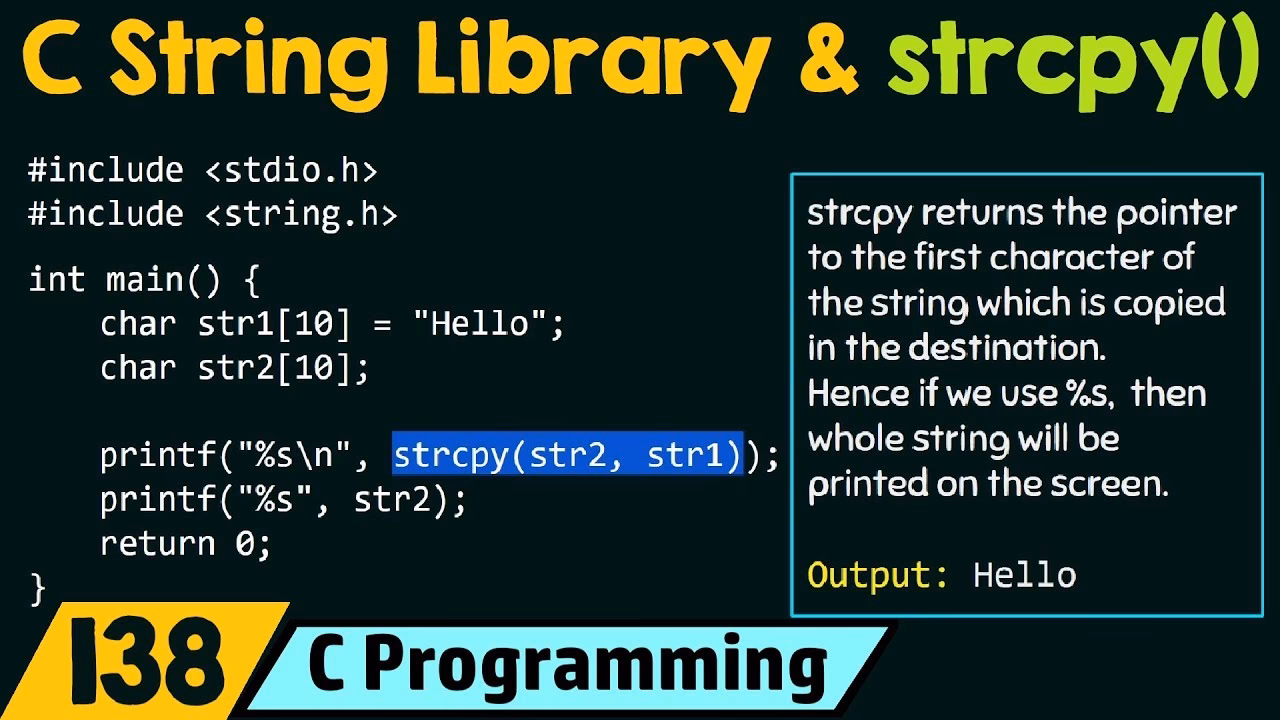 C String Library & strcpy()

#include <stdio.h>
#include <string.h>

int main() {
    char str1[10] = "Hello";
    char str2[10];

    printf("%s\n", strcpy(str2, str1));
    printf("%s", str2);
    return 0;
}

strcpy returns the pointer to the first character of the string which is copied in the destination.
Hence if we use %s, then whole string will be printed on the screen.

Output: Hello

138

C Programming